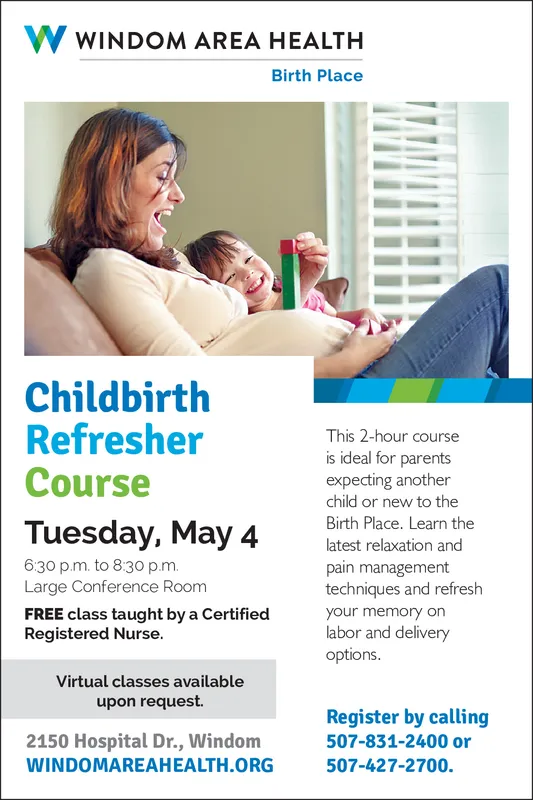 WINDOM AREA HEALTH
Birth Place

Childbirth
Refresher
Course

Tuesday, May 4

6:30 p.m. to 8:30 p.m.
Large Conference Room

FREE class taught by a Certified Registered Nurse.

Virtual classes available upon request.

2150 Hospital Dr., Windom
WINDOMAREAHEALTH.ORG

This 2-hour course is ideal for parents expecting another child or new to the Birth Place. Learn the latest relaxation and pain management techniques and refresh your memory on labor and delivery options.

Register by calling 507-831-2400 or 507-427-2700.